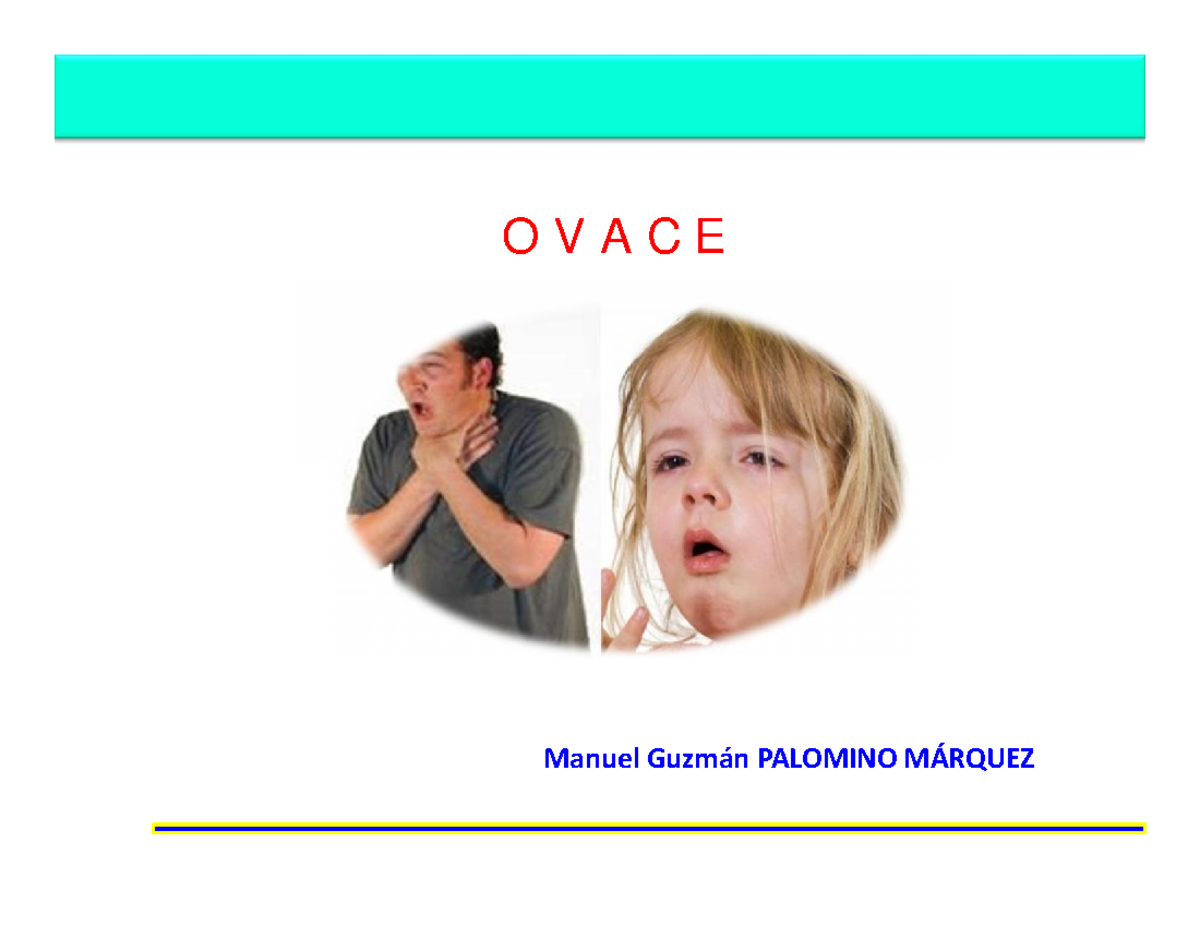 O V A C E

Manuel Guzmán PALOMINO MÁRQUEZ